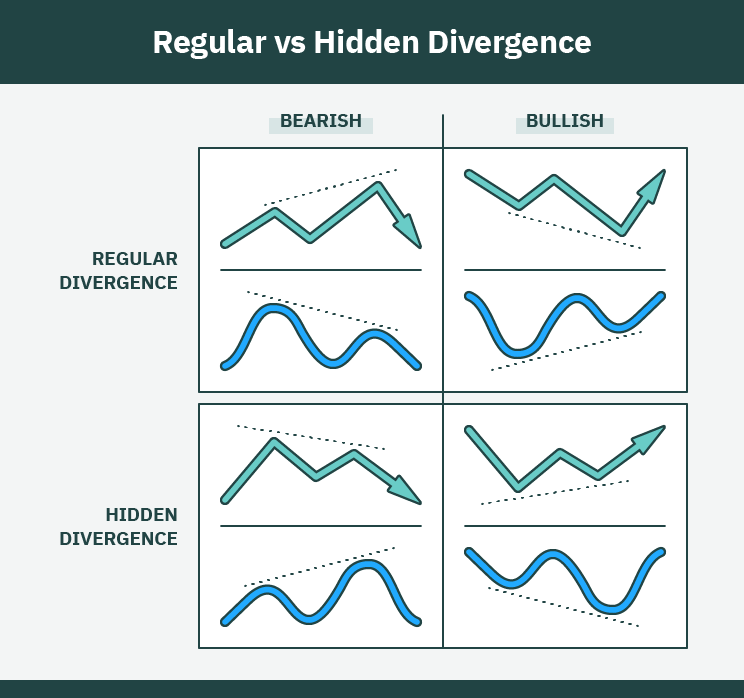 Regular vs Hidden Divergence

BEARISH

BULLISH

REGULAR DIVERGENCE

HIDDEN DIVERGENCE